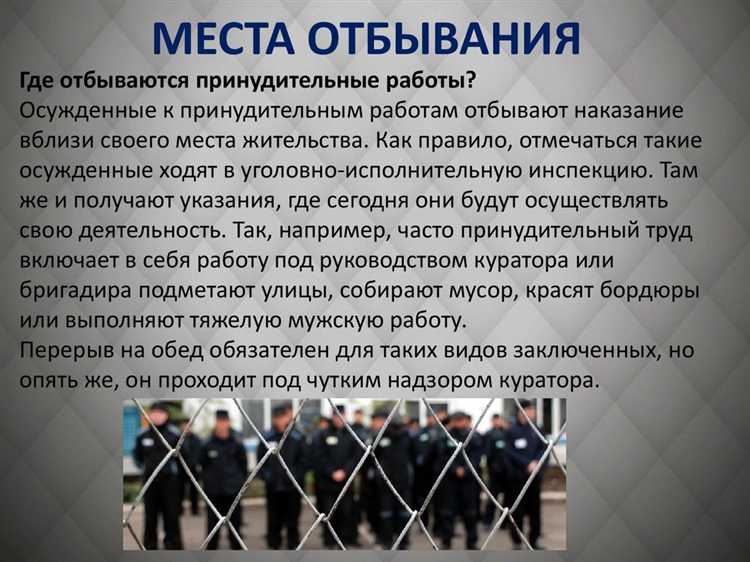 МЕСТА ОТБЫВАНИЯ

Где отбываются принудительные работы?

Осужденные к принудительным работам отбывают наказание вблизи своего места жительства. Как правило, отмечаться такие осужденные ходят в уголовно-исполнительную инспекцию. Там же и получают указания, где сегодня они будут осуществлять свою деятельность. Так, например, часто принудительный труд включает в себя работу под руководством куратора или бригадира подметают улицы, собирают мусор, красят бордюры или выполняют тяжелую мужскую работу.

Перерыв на обед обязателен для таких видов заключенных, но опять же, он проходит под чутким надзором куратора.